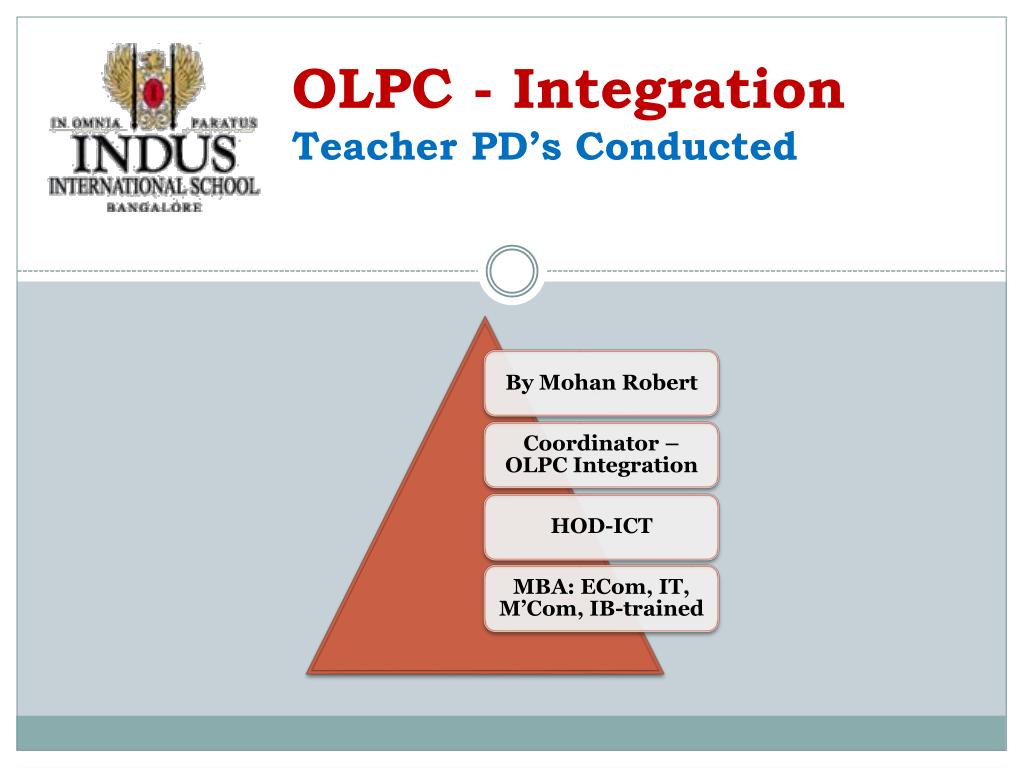 IN OMNIA PARATUS
INDUS
INTERNATIONAL SCHOOL
BANGALORE

OLPC - Integration
Teacher PD's Conducted

By Mohan Robert

Coordinator – OLPC Integration

HOD-ICT

MBA: ECom, IT, M'Com, IB-trained